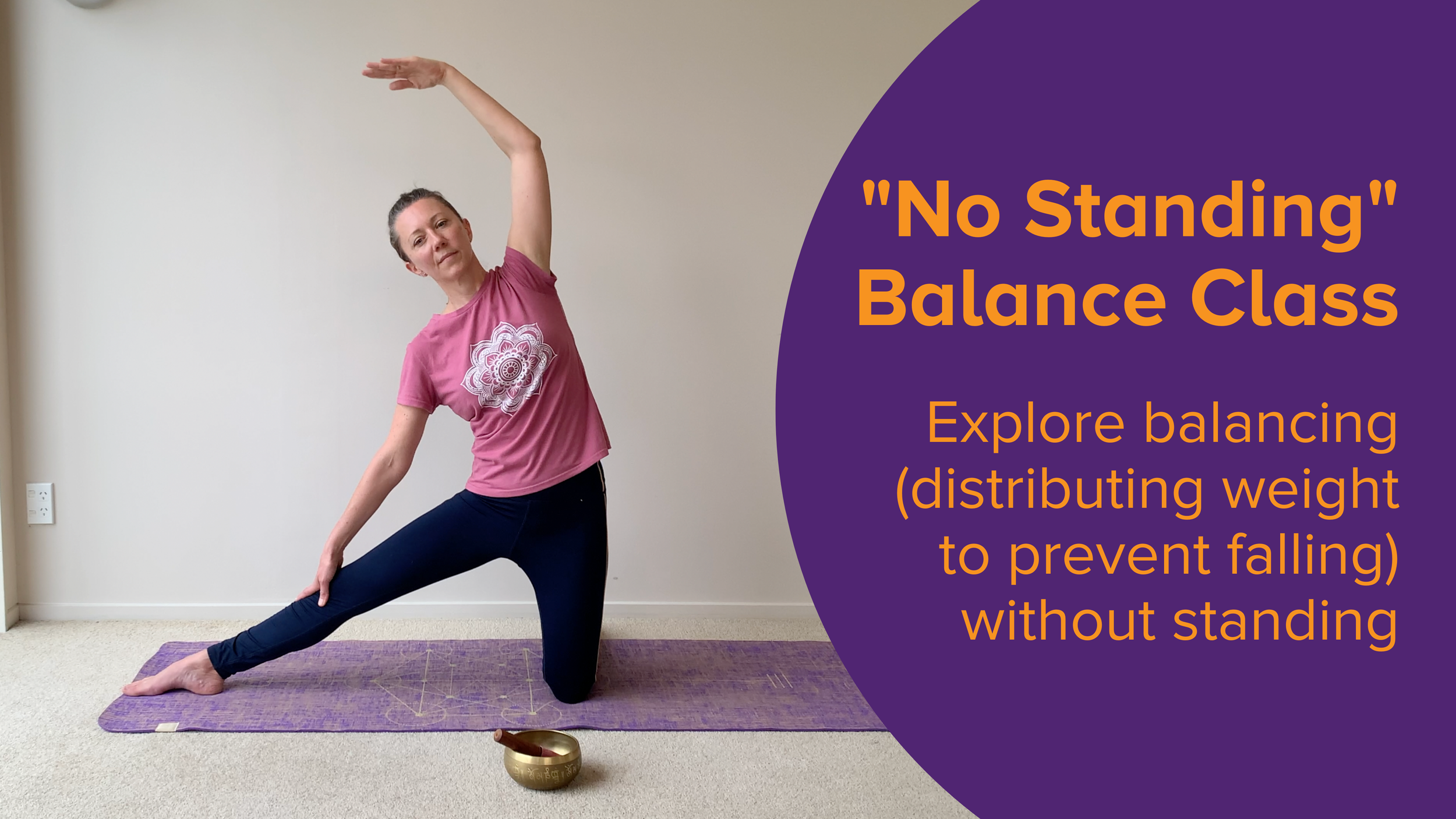 "No Standing" Balance Class

Explore balancing (distributing weight to prevent falling) without standing